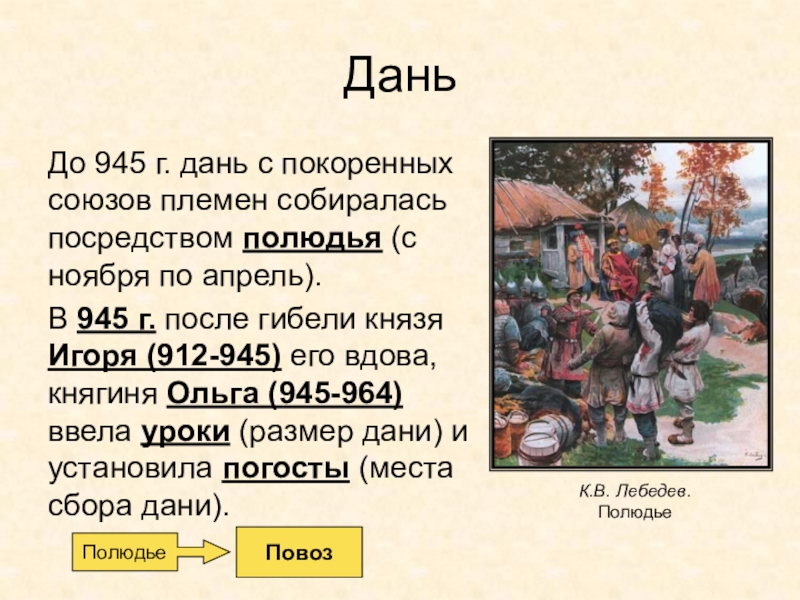 Дань

До 945 г. дань с покоренных союзов племен собиралась посредством полюдья (с ноября по апрель).

В 945 г. после гибели князя Игоря (912-945) его вдова, княгиня Ольга (945-964) ввела уроки (размер дани) и установила погосты (места сбора дани).

К.В. Лебедев. Полюдье

Полюдье

Повоз